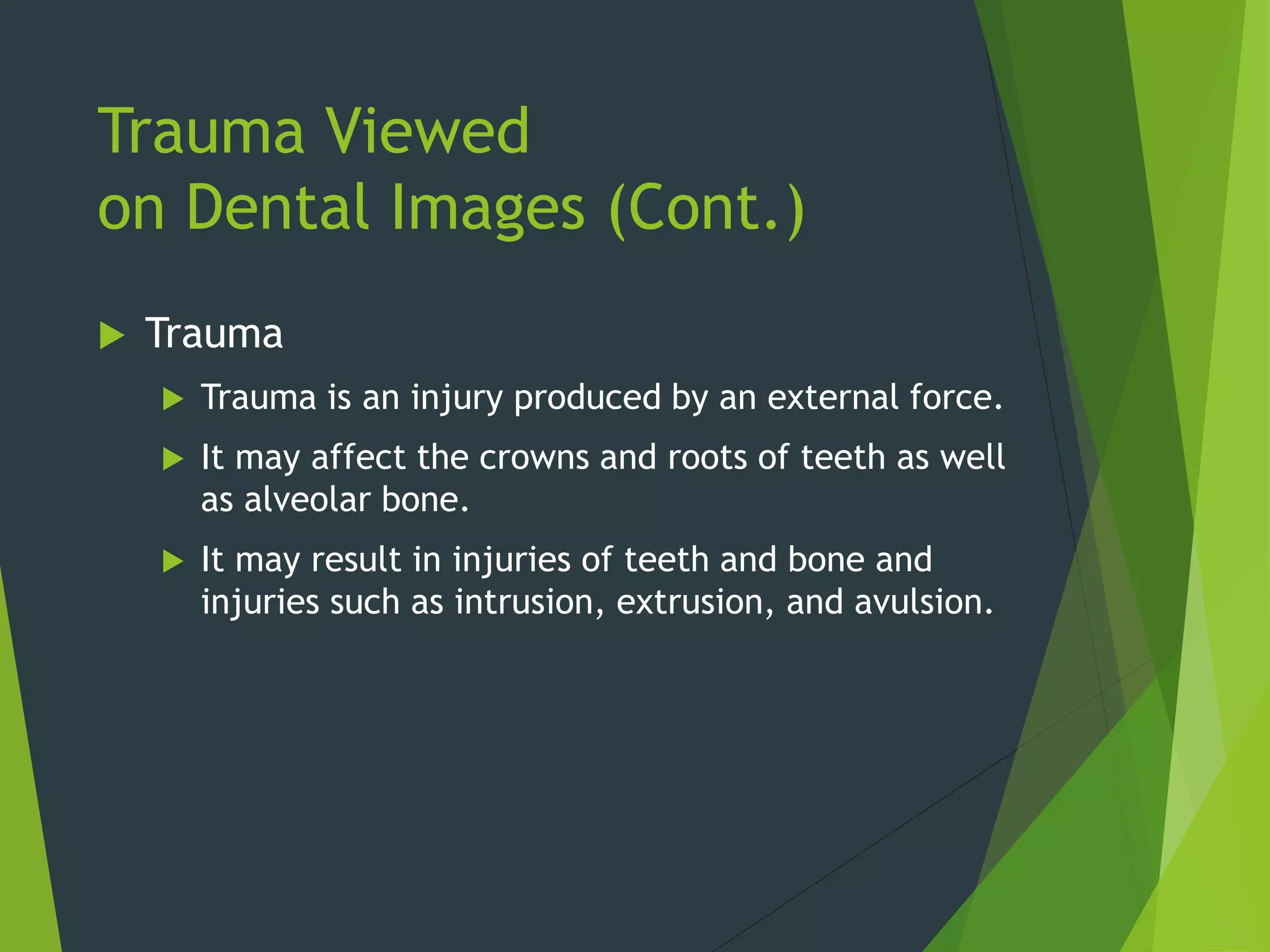 Trauma Viewed
on Dental Images (Cont.)

Trauma

Trauma is an injury produced by an external force.

It may affect the crowns and roots of teeth as well as alveolar bone.

It may result in injuries of teeth and bone and injuries such as intrusion, extrusion, and avulsion.